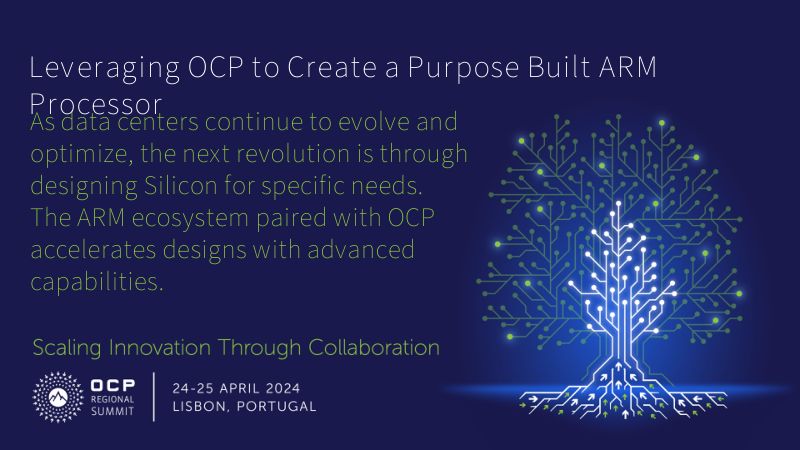 Leveraging OCP to Create a Purpose Built ARM Processor

As data centers continue to evolve and optimize, the next revolution is through designing Silicon for specific needs. The ARM ecosystem paired with OCP accelerates designs with advanced capabilities.

Scaling Innovation Through Collaboration

OCP REGIONAL SUMMIT

24-25 APRIL 2024
LISBON, PORTUGAL